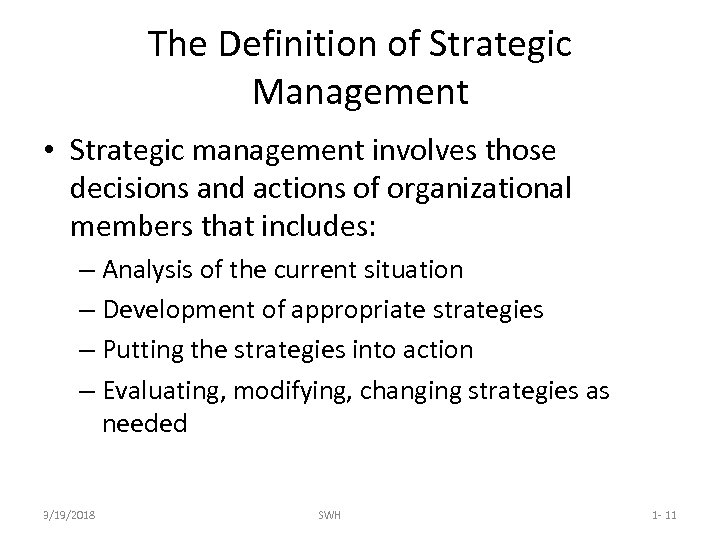 The Definition of Strategic Management

• Strategic management involves those decisions and actions of organizational members that includes:
– Analysis of the current situation
– Development of appropriate strategies
– Putting the strategies into action
– Evaluating, modifying, changing strategies as needed

3/19/2018 SWH 1- 11